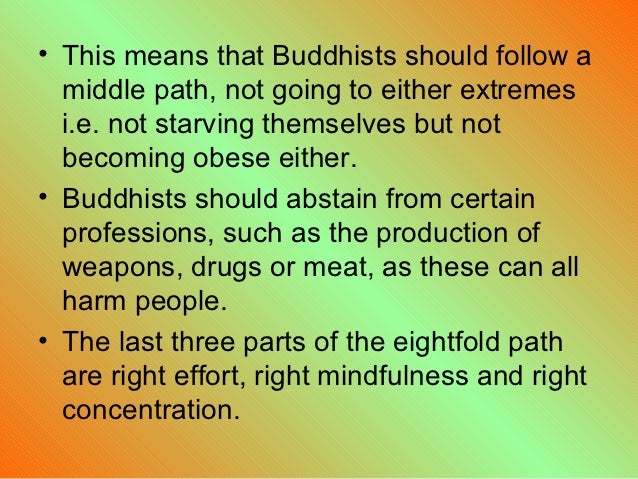 • This means that Buddhists should follow a middle path, not going to either extremes i.e. not starving themselves but not becoming obese either.

• Buddhists should abstain from certain professions, such as the production of weapons, drugs or meat, as these can all harm people.

• The last three parts of the eightfold path are right effort, right mindfulness and right concentration.